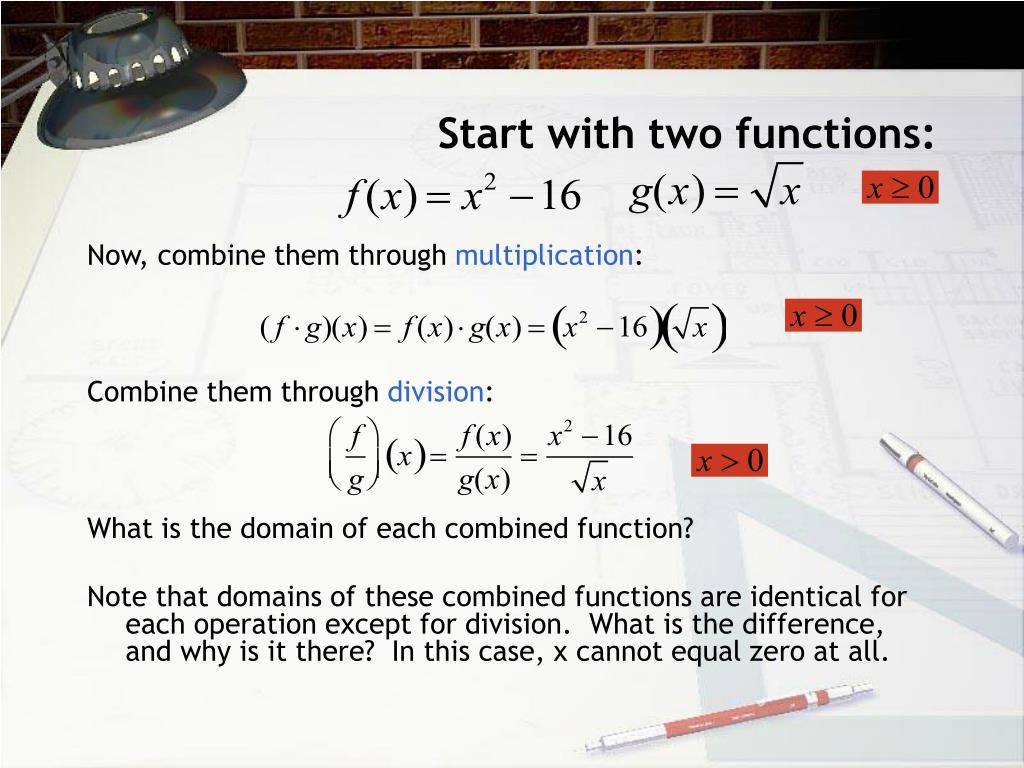 Start with two functions:

$f(x) = x^2 - 16$ $g(x) = \sqrt{x}$ $x \geq 0$

Now, combine them through multiplication:

$(f \cdot g)(x) = f(x) \cdot g(x) = (x^2 - 16)(\sqrt{x})$ $x \geq 0$

Combine them through division:

$\left(\frac{f}{g}\right)(x) = \frac{f(x)}{g(x)} = \frac{x^2 - 16}{\sqrt{x}}$ $x > 0$

What is the domain of each combined function?

Note that domains of these combined functions are identical for each operation except for division. What is the difference, and why is it there? In this case, x cannot equal zero at all.